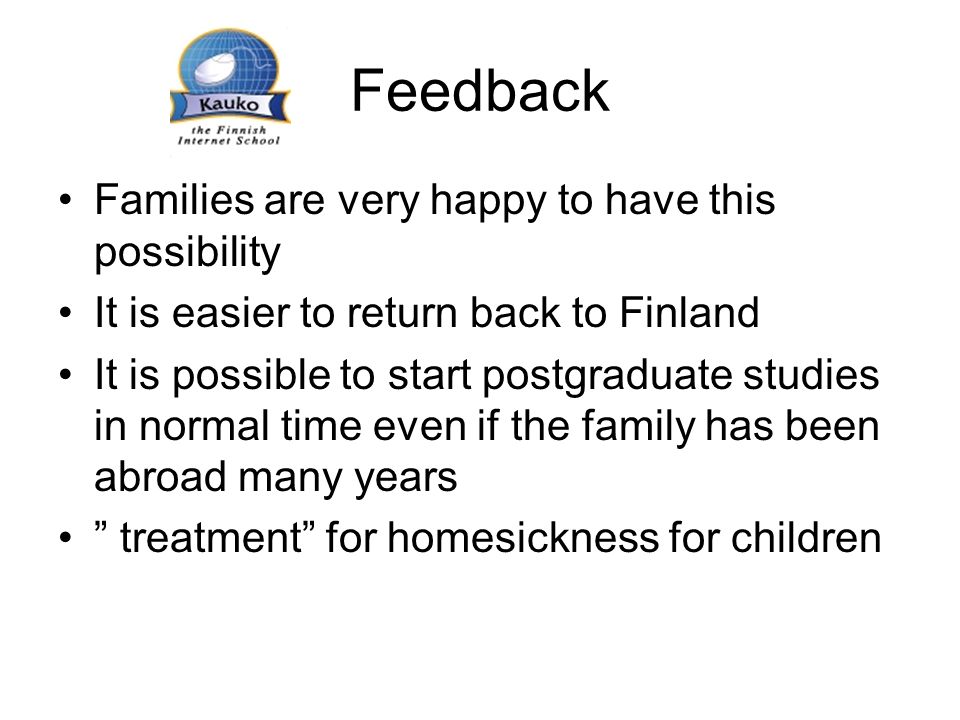 Kauko
the Finnish Internet School

Feedback

• Families are very happy to have this possibility
• It is easier to return back to Finland
• It is possible to start postgraduate studies in normal time even if the family has been abroad many years
• ” treatment” for homesickness for children